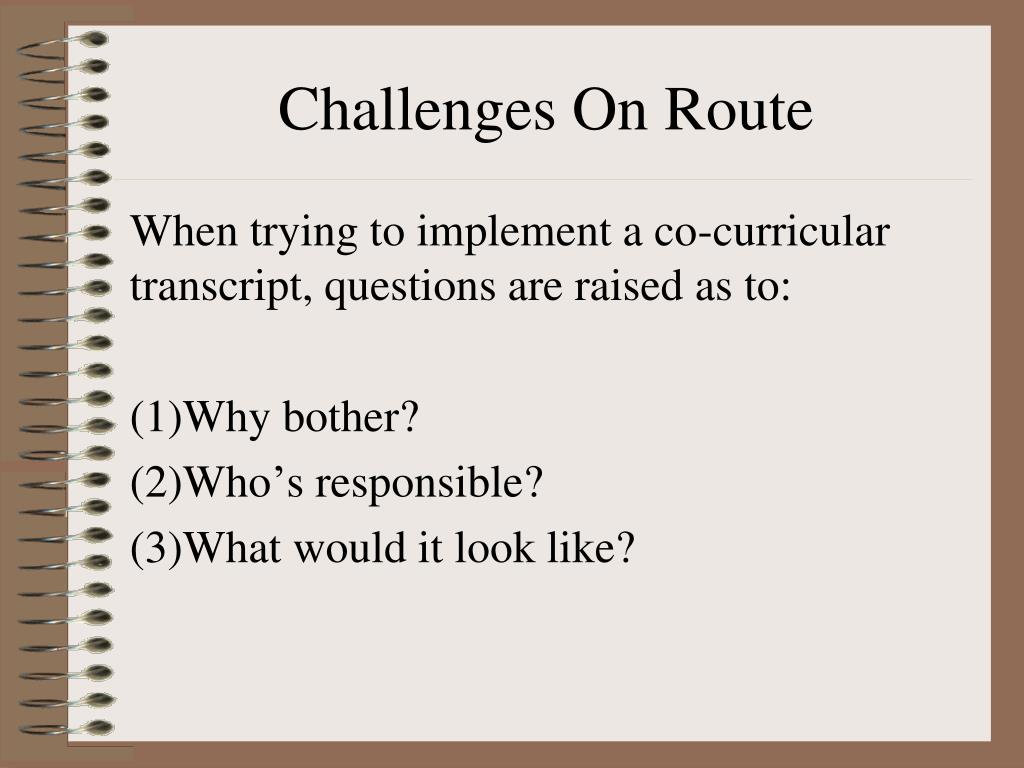 Challenges On Route

When trying to implement a co-curricular transcript, questions are raised as to:

(1)Why bother?
(2)Who’s responsible?
(3)What would it look like?